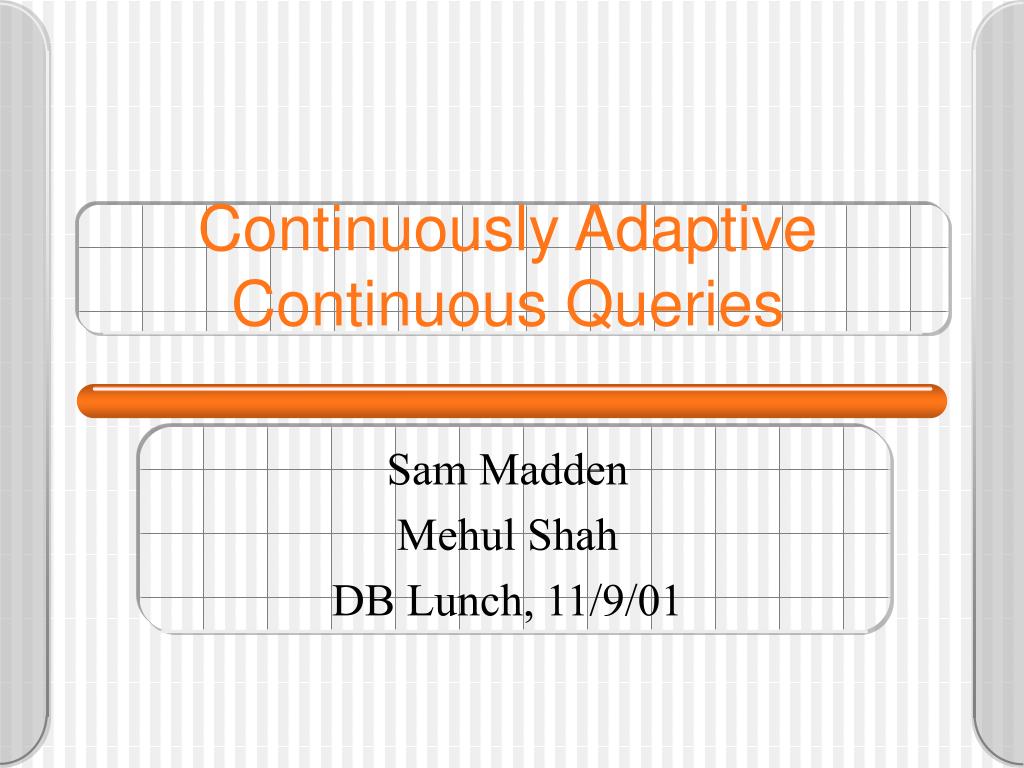 Continuously Adaptive Continuous Queries

Sam Madden
Mehul Shah
DB Lunch, 11/9/01